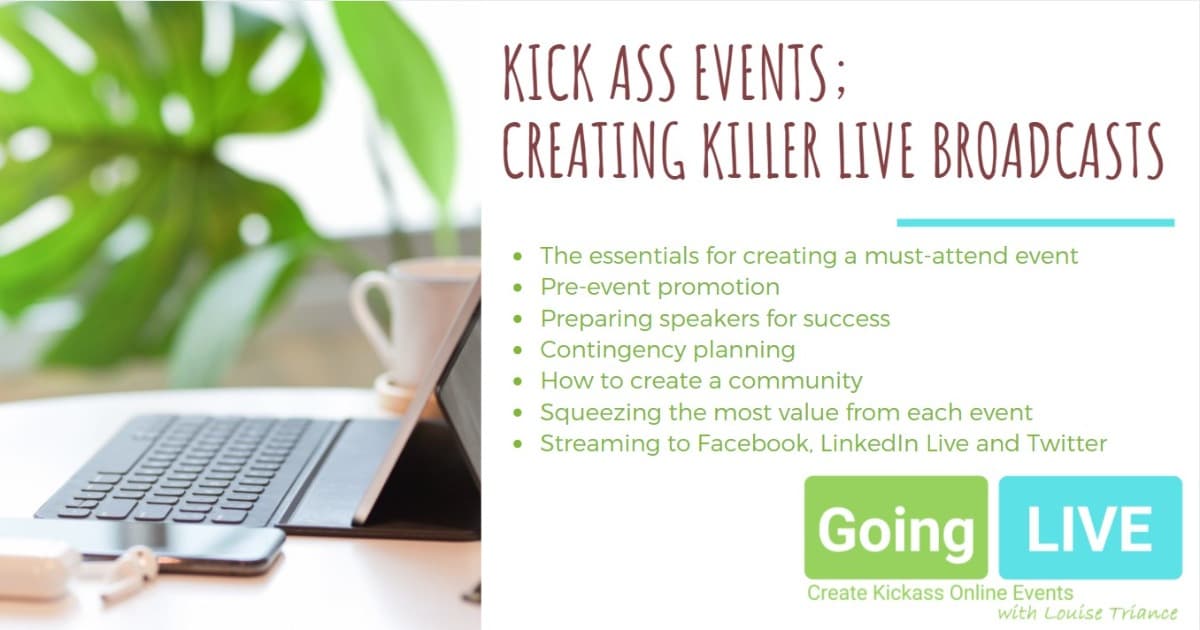 KICK ASS EVENTS;
CREATING KILLER LIVE BROADCASTS

- The essentials for creating a must-attend event
- Pre-event promotion
- Preparing speakers for success
- Contingency planning
- How to create a community
- Squeezing the most value from each event
- Streaming to Facebook, LinkedIn Live and Twitter

Going LIVE
Create Kickass Online Events
with Louise Triance